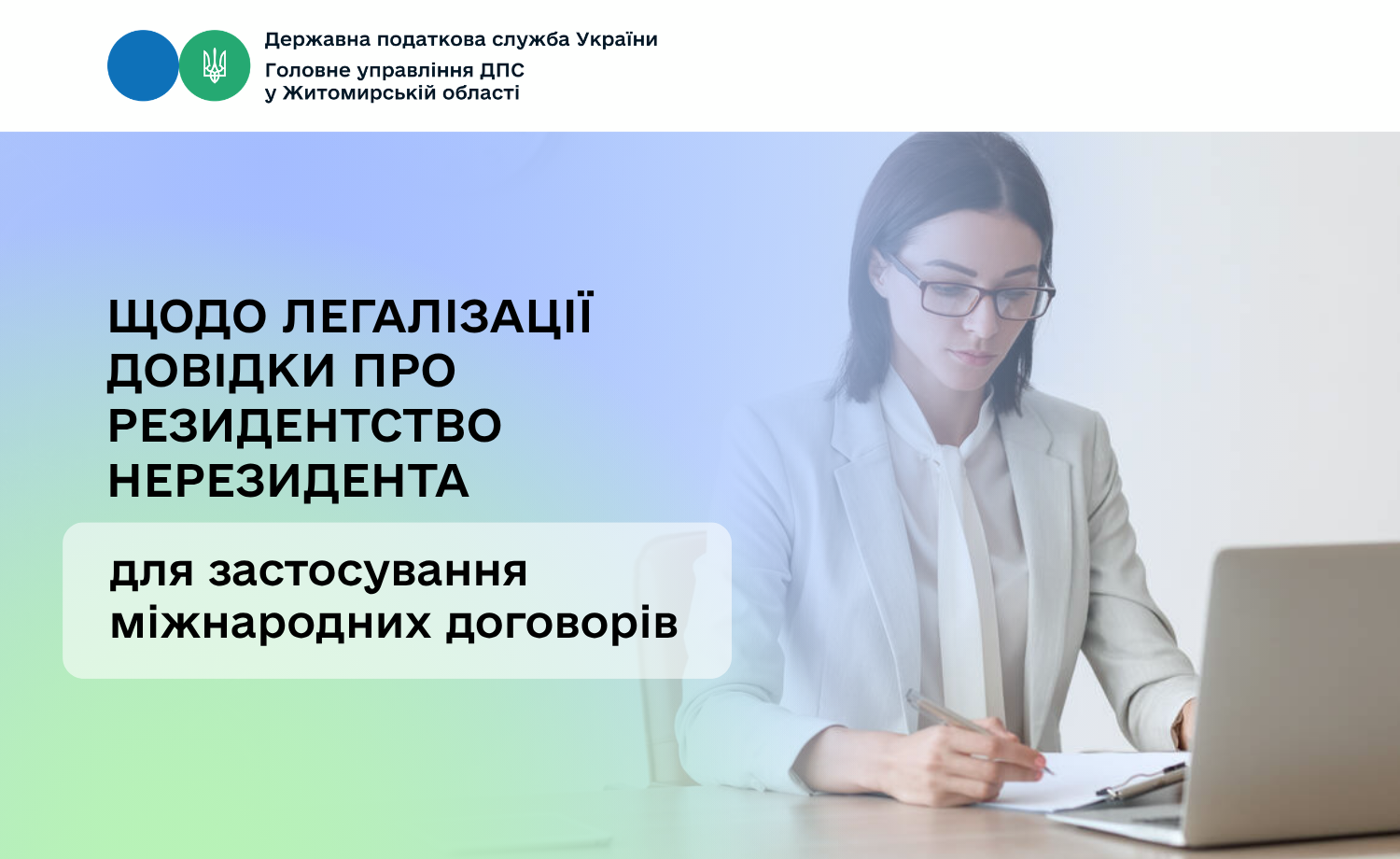 Державна податкова служба України
Головне управління ДПС
у Житомирській області

ЩОДО ЛЕГАЛІЗАЦІЇ ДОВІДКИ ПРО РЕЗИДЕНТСТВО НЕРЕЗИДЕНТА

для застосування міжнародних договорів